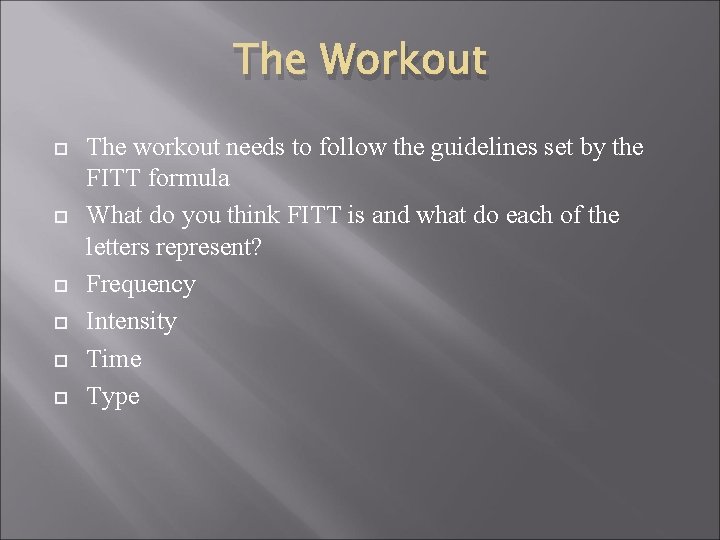 The Workout

The workout needs to follow the guidelines set by the FITT formula

What do you think FITT is and what do each of the letters represent?

Frequency

Intensity

Time

Type